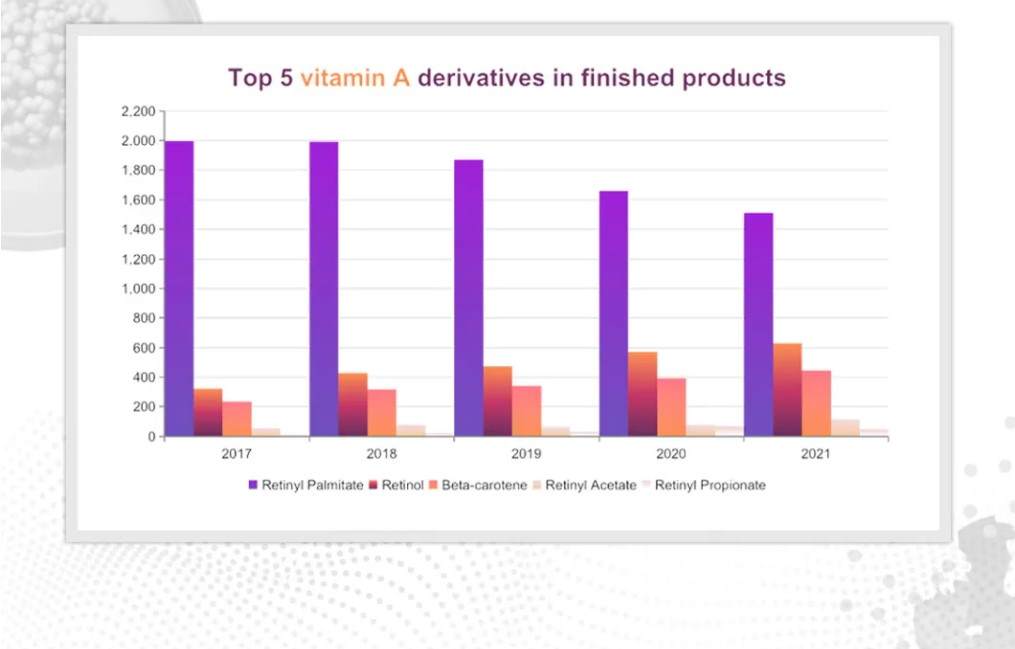 Top 5 vitamin A derivatives in finished products

2.200
2.000
1.800
1.600
1.400
1.200
1.000
800
600
400
200
0

2017
2018
2019
2020
2021

Retinyl Palmitate
Retinol
Beta-carotene
Retinyl Acetate
Retinyl Propionate